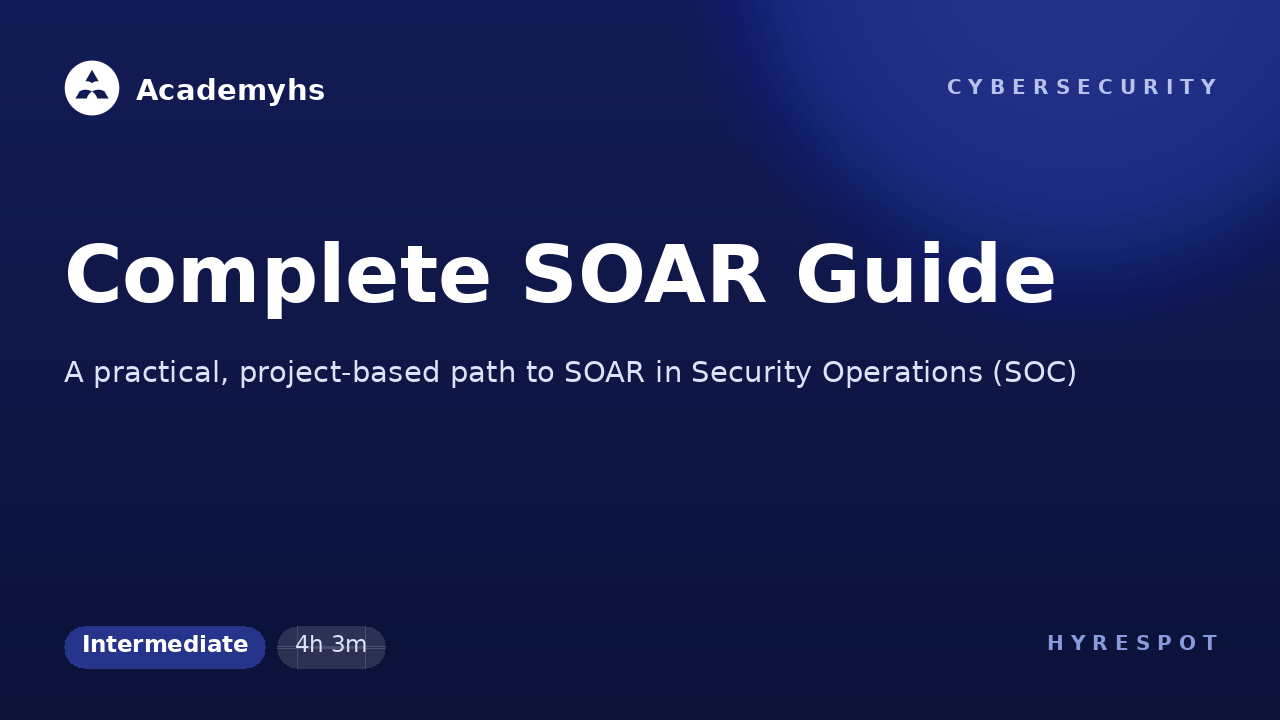 Academyhs

CYBERSECURITY

Complete SOAR Guide

A practical, project-based path to SOAR in Security Operations (SOC)

Intermediate

4h 3m

HYRESPOT